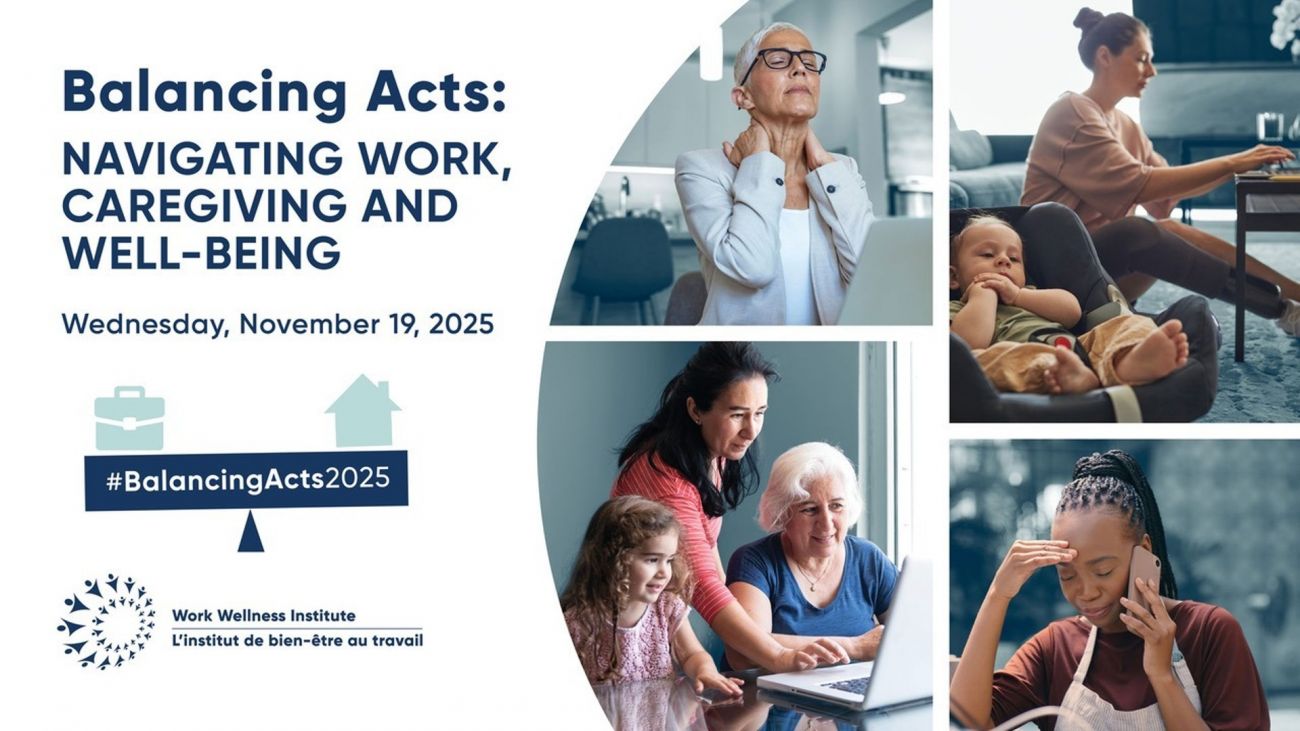 Balancing Acts:
NAVIGATING WORK, CAREGIVING AND WELL-BEING

Wednesday, November 19, 2025

#BalancingActs2025

Work Wellness Institute
L'institut de bien-être au travail